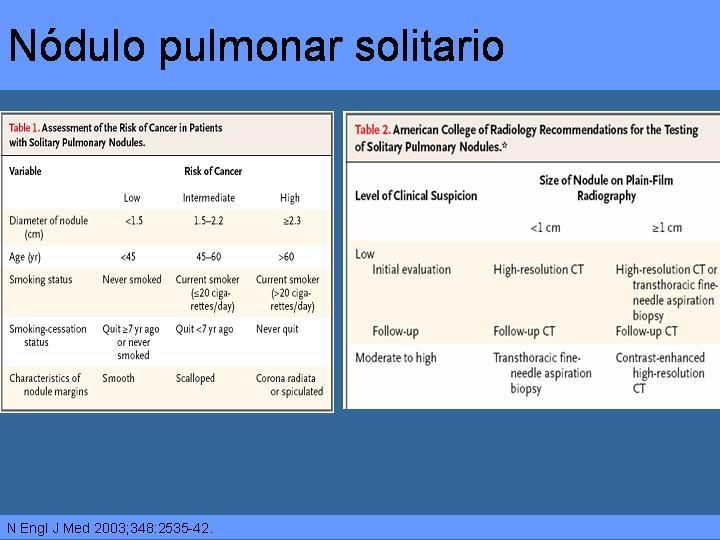 Nódulo pulmonar solitario

Table 1. Assessment of the Risk of Cancer in Patients with Solitary Pulmonary Nodules.

| Variable | Risk of Cancer | | |
|---|---|---|---|
| | Low | Intermediate | High |
| Diameter of nodule (cm) | <1.5 | 1.5–2.2 | ≥2.3 |
| Age (yr) | <45 | 45–60 | >60 |
| Smoking status | Never smoked | Current smoker (≤20 cigarettes/day) | Current smoker (>20 cigarettes/day) |
| Smoking-cessation status | Quit ≥7 yr ago or never smoked | Quit <7 yr ago | Never quit |
| Characteristics of nodule margins | Smooth | Scalloped | Corona radiata or spiculated |

Table 2. American College of Radiology Recommendations for the Testing of Solitary Pulmonary Nodules.*

| Level of Clinical Suspicion | Size of Nodule on Plain-Film Radiography | |
|---|---|---|
| | <1 cm | ≥1 cm |
| Low | | |
| Initial evaluation | High-resolution CT | High-resolution CT or transthoracic fine-needle aspiration biopsy |
| Follow-up | Follow-up CT | Follow-up CT |
| Moderate to high | Transthoracic fine-needle aspiration biopsy | Contrast-enhanced high-resolution CT |

N Engl J Med 2003;348:2535-42.